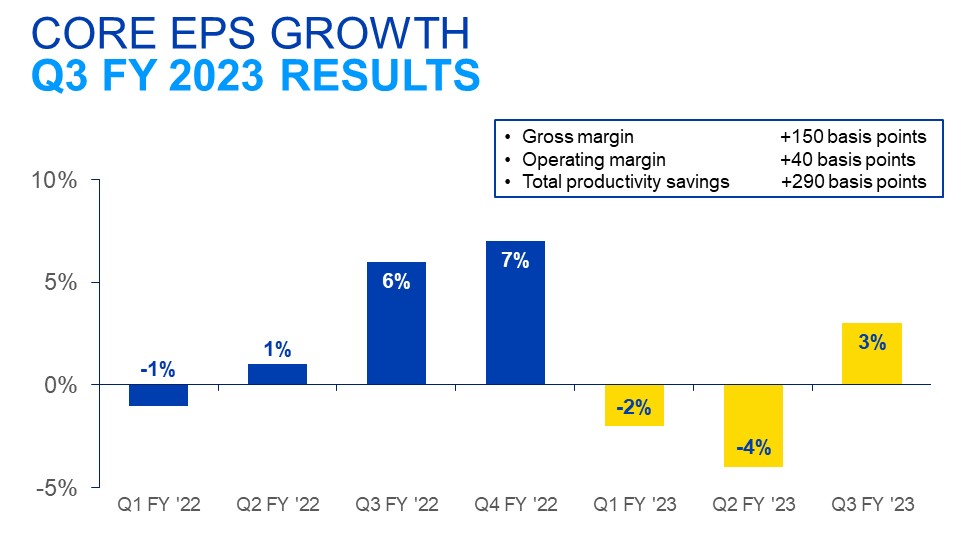 CORE EPS GROWTH
Q3 FY 2023 RESULTS

• Gross margin +150 basis points
• Operating margin +40 basis points
• Total productivity savings +290 basis points

10%
5%
0%
-5%

-1%
1%
6%
7%
-2%
-4%
3%

Q1 FY '22
Q2 FY '22
Q3 FY '22
Q4 FY '22
Q1 FY '23
Q2 FY '23
Q3 FY '23